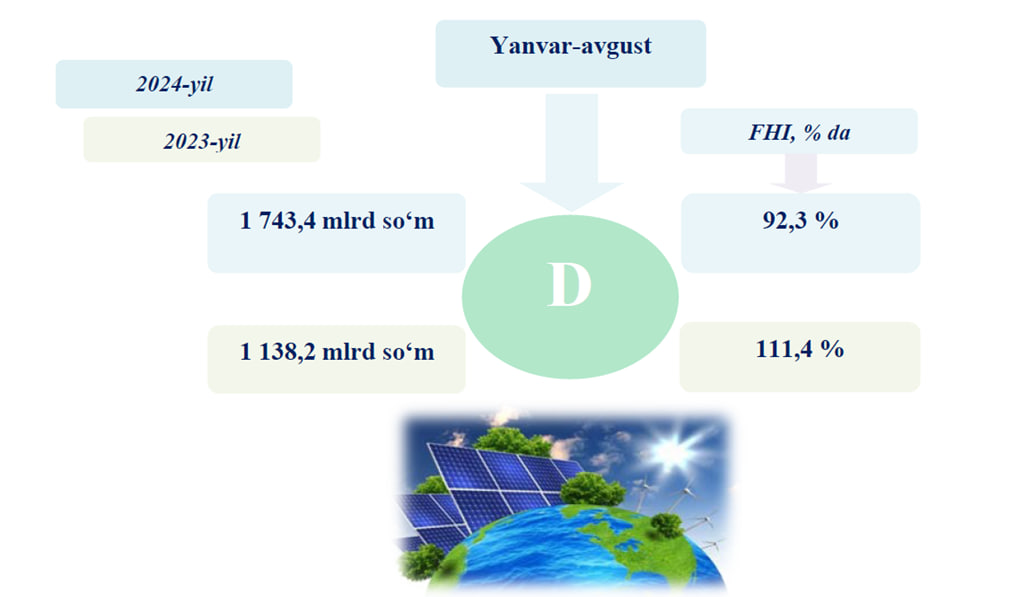 Yanvar-avgust

2024-yil

2023-yil

FHI, % da

1 743,4 mlrd so‘m

92,3 %

D

1 138,2 mlrd so‘m

111,4 %